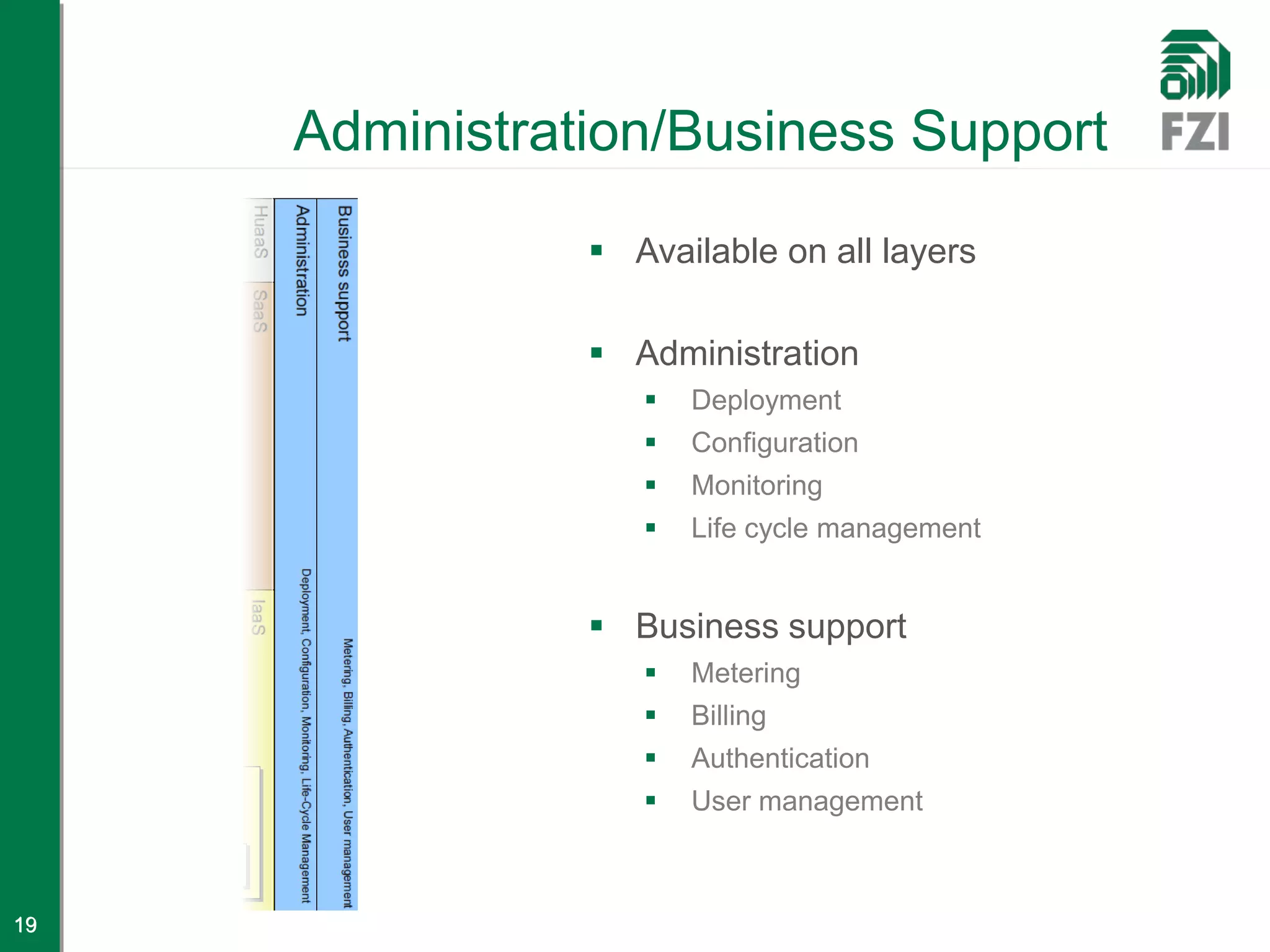 Administration/Business Support

FZI

HuaaS
SaaS
IaaS

Administration
Deployment, Configuration, Monitoring, Life-Cycle Management

Business support
Metering, Billing, Authentication, User management

▪ Available on all layers

▪ Administration
▪ Deployment
▪ Configuration
▪ Monitoring
▪ Life cycle management

▪ Business support
▪ Metering
▪ Billing
▪ Authentication
▪ User management

19